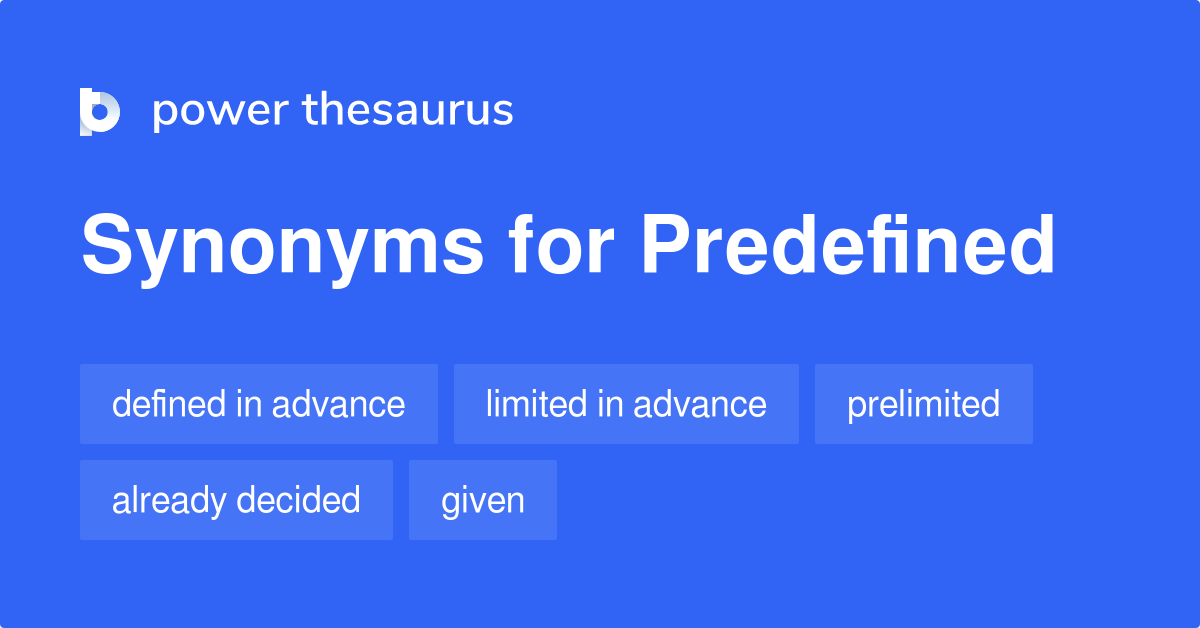 power thesaurus

Synonyms for Predefined

defined in advance

limited in advance

prelimited

already decided

given